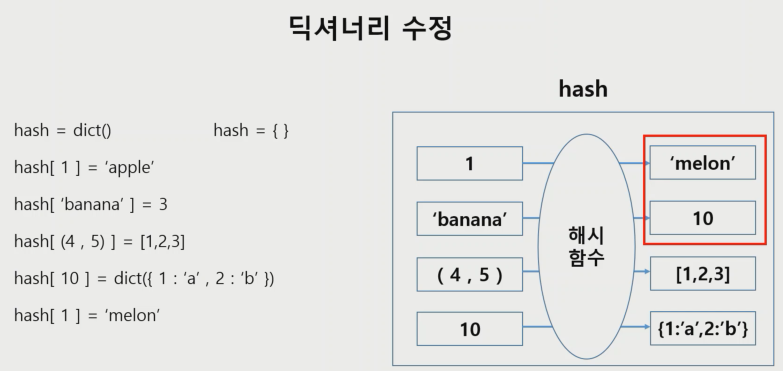 딕셔너리 수정

hash = dict()

hash = { }

hash[ 1 ] = ‘apple’

hash[ ‘banana’ ] = 3

hash[ (4 , 5) ] = [1,2,3]

hash[ 10 ] = dict({ 1 : ‘a’ , 2 : ‘b’ })

hash[ 1 ] = ‘melon’

hash

1

‘banana’

( 4 , 5 )

10

해시 함수

‘melon’

10

[1,2,3]

{1:‘a’,2:‘b’}